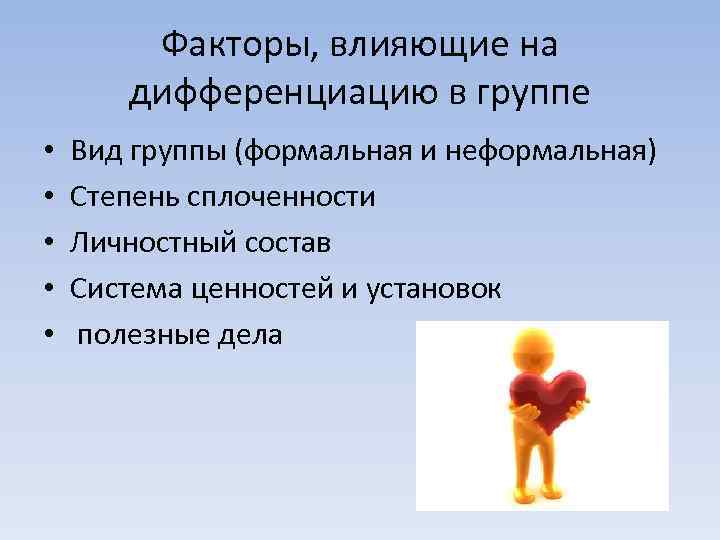 Факторы, влияющие на дифференциацию в группе

• Вид группы (формальная и неформальная)
• Степень сплоченности
• Личностный состав
• Система ценностей и установок
• полезные дела